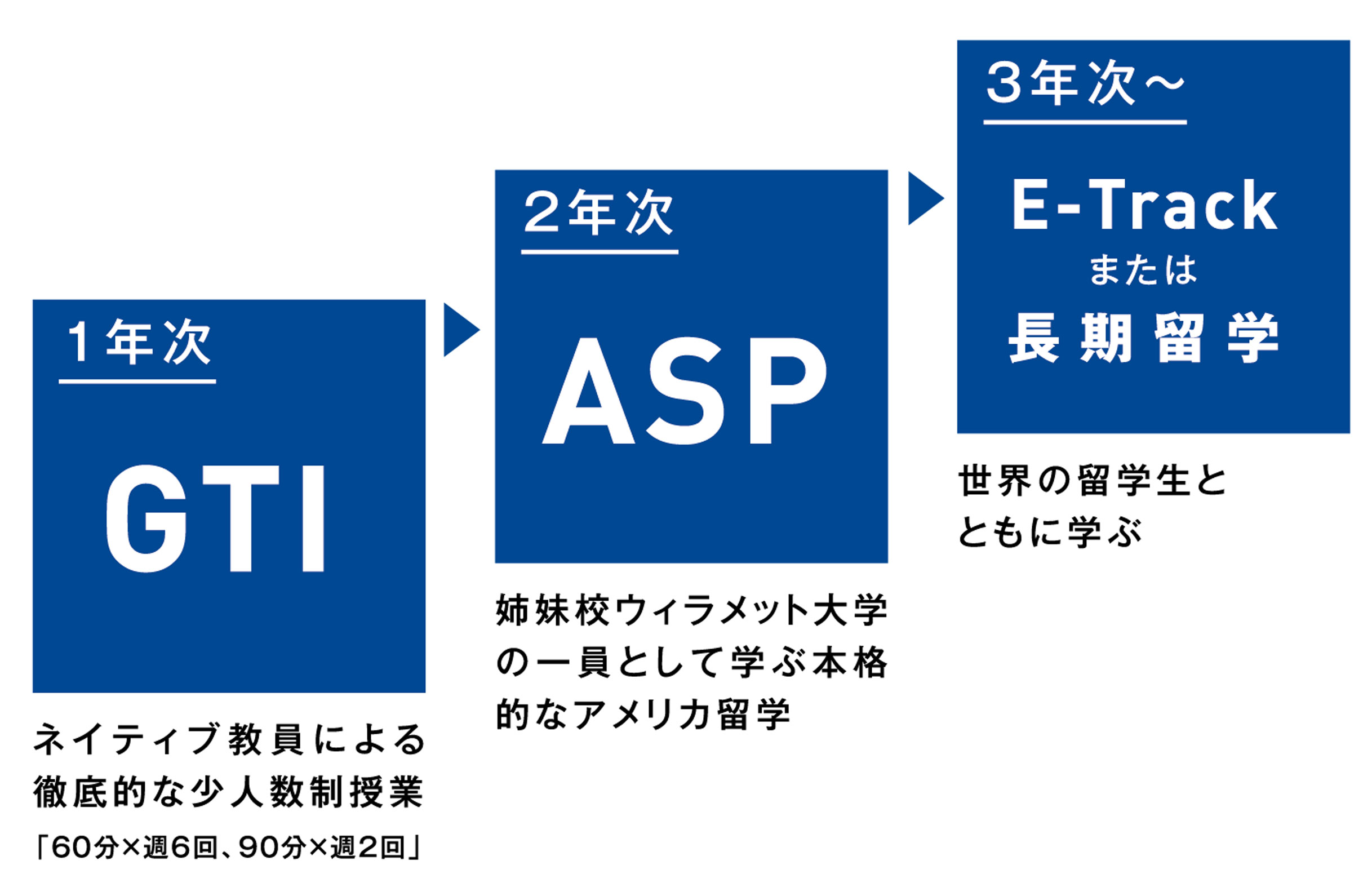 1年次

GTI

ネイティブ教員による徹底的な少人数制授業

「60分×週6回、90分×週2回」

2年次

ASP

姉妹校ウィラメット大学の一員として学ぶ本格的なアメリカ留学

3年次～

E-Track
または
長期留学

世界の留学生とともに学ぶ